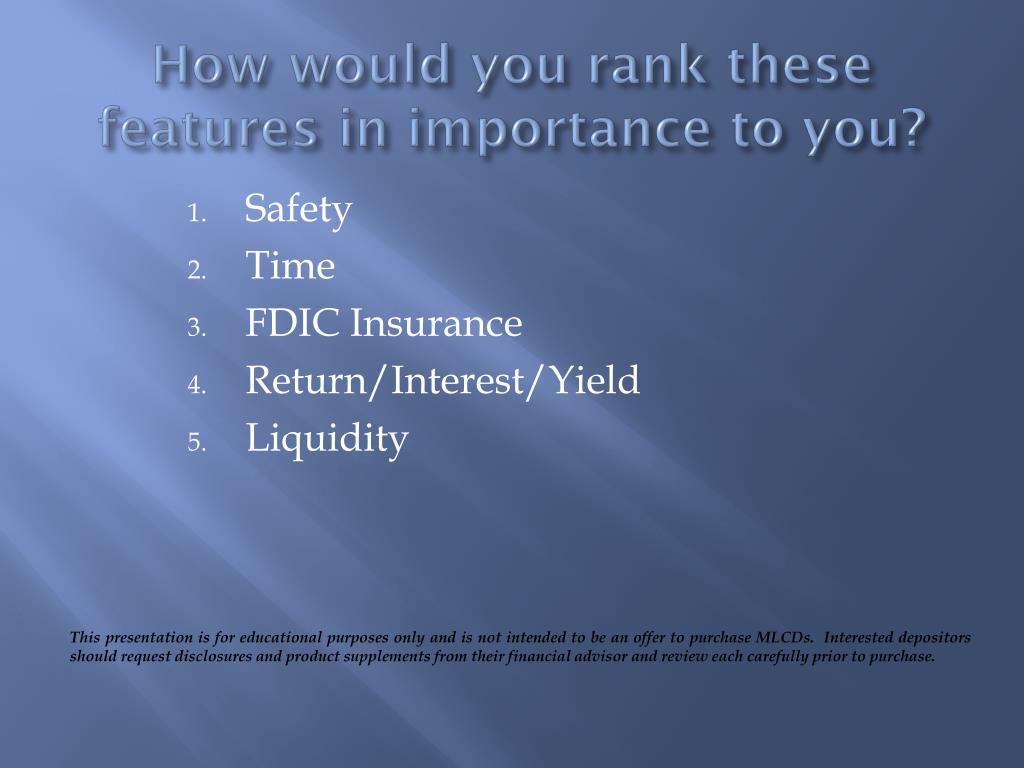 How would you rank these features in importance to you?

1. Safety
2. Time
3. FDIC Insurance
4. Return/Interest/Yield
5. Liquidity

This presentation is for educational purposes only and is not intended to be an offer to purchase MLCDs. Interested depositors should request disclosures and product supplements from their financial advisor and review each carefully prior to purchase.